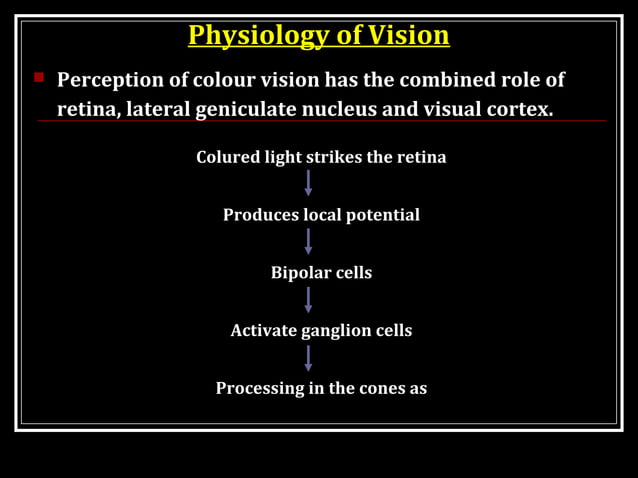 Physiology of Vision

Perception of colour vision has the combined role of retina, lateral geniculate nucleus and visual cortex.

Colured light strikes the retina

Produces local potential

Bipolar cells

Activate ganglion cells

Processing in the cones as